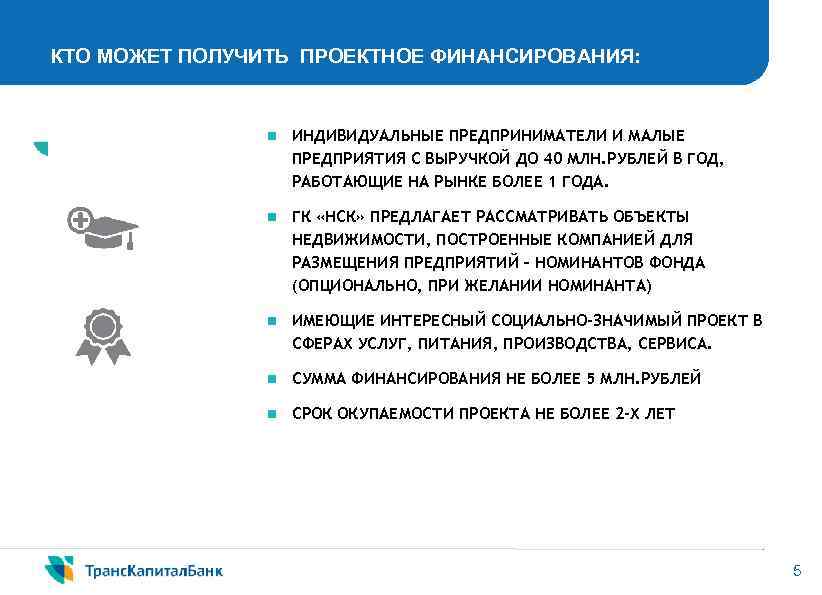 КТО МОЖЕТ ПОЛУЧИТЬ ПРОЕКТНОЕ ФИНАНСИРОВАНИЯ:

ИНДИВИДУАЛЬНЫЕ ПРЕДПРИНИМАТЕЛИ И МАЛЫЕ ПРЕДПРИЯТИЯ С ВЫРУЧКОЙ ДО 40 МЛН.РУБЛЕЙ В ГОД, РАБОТАЮЩИЕ НА РЫНКЕ БОЛЕЕ 1 ГОДА.

ГК «НСК» ПРЕДЛАГАЕТ РАССМАТРИВАТЬ ОБЪЕКТЫ НЕДВИЖИМОСТИ, ПОСТРОЕННЫЕ КОМПАНИЕЙ ДЛЯ РАЗМЕЩЕНИЯ ПРЕДПРИЯТИЙ – НОМИНАНТОВ ФОНДА (ОПЦИОНАЛЬНО, ПРИ ЖЕЛАНИИ НОМИНАНТА)

ИМЕЮЩИЕ ИНТЕРЕСНЫЙ СОЦИАЛЬНО-ЗНАЧИМЫЙ ПРОЕКТ В СФЕРАХ УСЛУГ, ПИТАНИЯ, ПРОИЗВОДСТВА, СЕРВИСА.

СУММА ФИНАНСИРОВАНИЯ НЕ БОЛЕЕ 5 МЛН.РУБЛЕЙ

СРОК ОКУПАЕМОСТИ ПРОЕКТА НЕ БОЛЕЕ 2-Х ЛЕТ

ТрансКапиталБанк

5